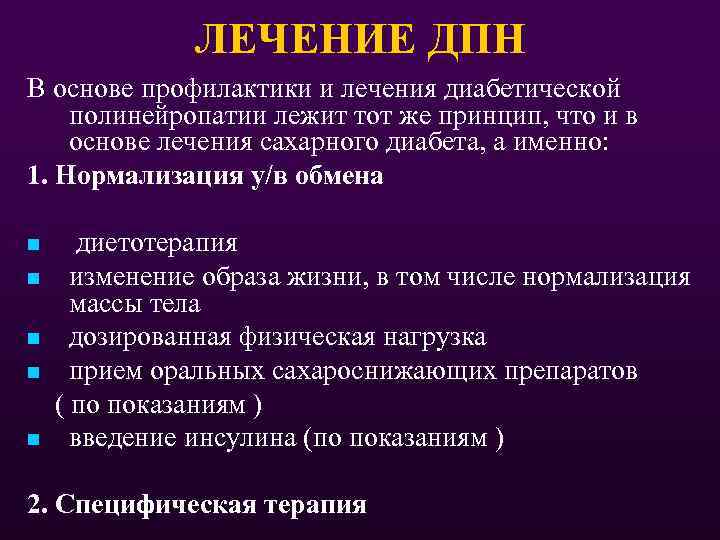 ЛЕЧЕНИЕ ДПН

В основе профилактики и лечения диабетической полинейропатии лежит тот же принцип, что и в основе лечения сахарного диабета, а именно:

1. Нормализация у/в обмена

- диетотерапия
- изменение образа жизни, в том числе нормализация массы тела
- дозированная физическая нагрузка
- прием оральных сахароснижающих препаратов ( по показаниям )
- введение инсулина (по показаниям )

2. Специфическая терапия